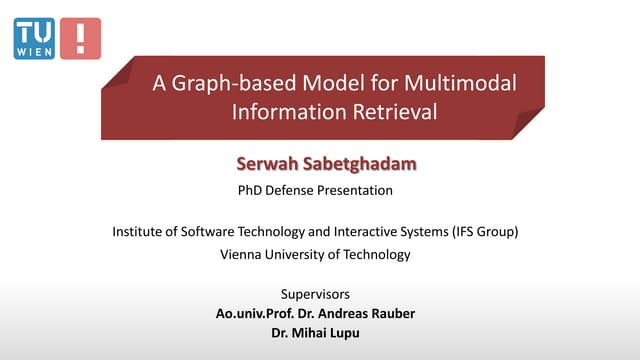 TU WIEN

!

A Graph-based Model for Multimodal Information Retrieval

Serwah Sabetghadam

PhD Defense Presentation

Institute of Software Technology and Interactive Systems (IFS Group)
Vienna University of Technology

Supervisors
Ao.univ.Prof. Dr. Andreas Rauber
Dr. Mihai Lupu